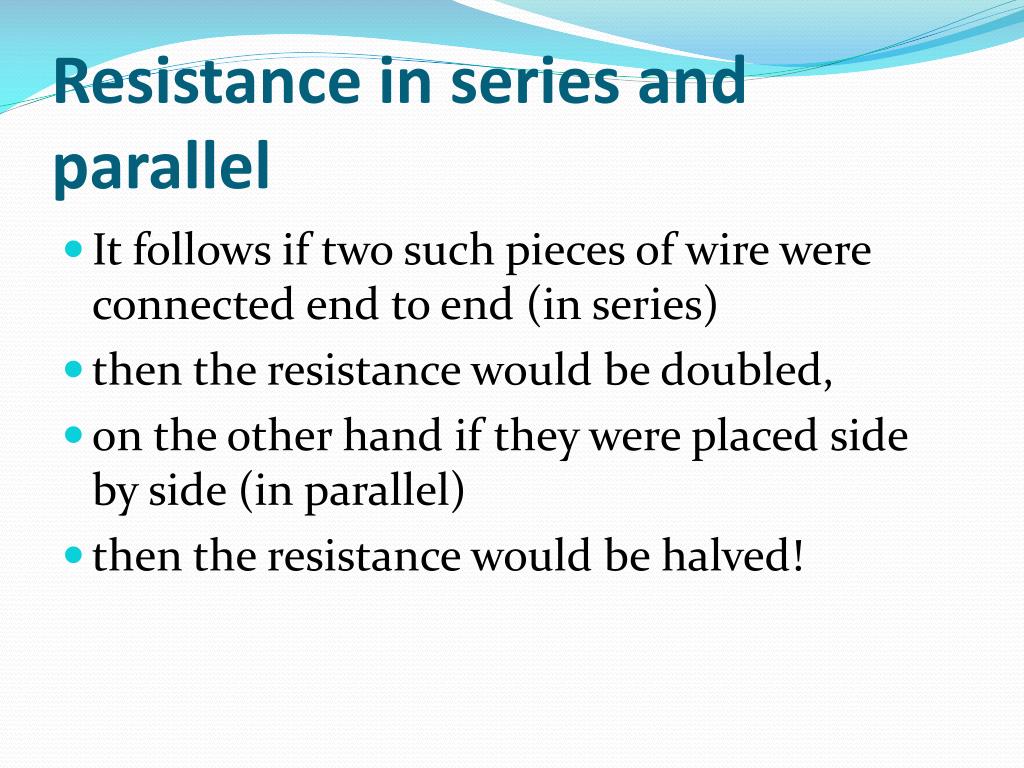 Resistance in series and parallel

- It follows if two such pieces of wire were connected end to end (in series)
- then the resistance would be doubled,
- on the other hand if they were placed side by side (in parallel)
- then the resistance would be halved!